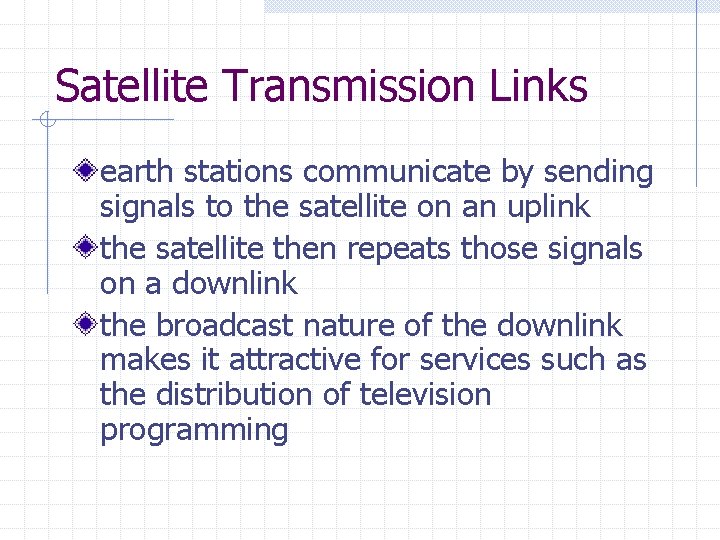 Satellite Transmission Links

earth stations communicate by sending signals to the satellite on an uplink

the satellite then repeats those signals on a downlink

the broadcast nature of the downlink makes it attractive for services such as the distribution of television programming